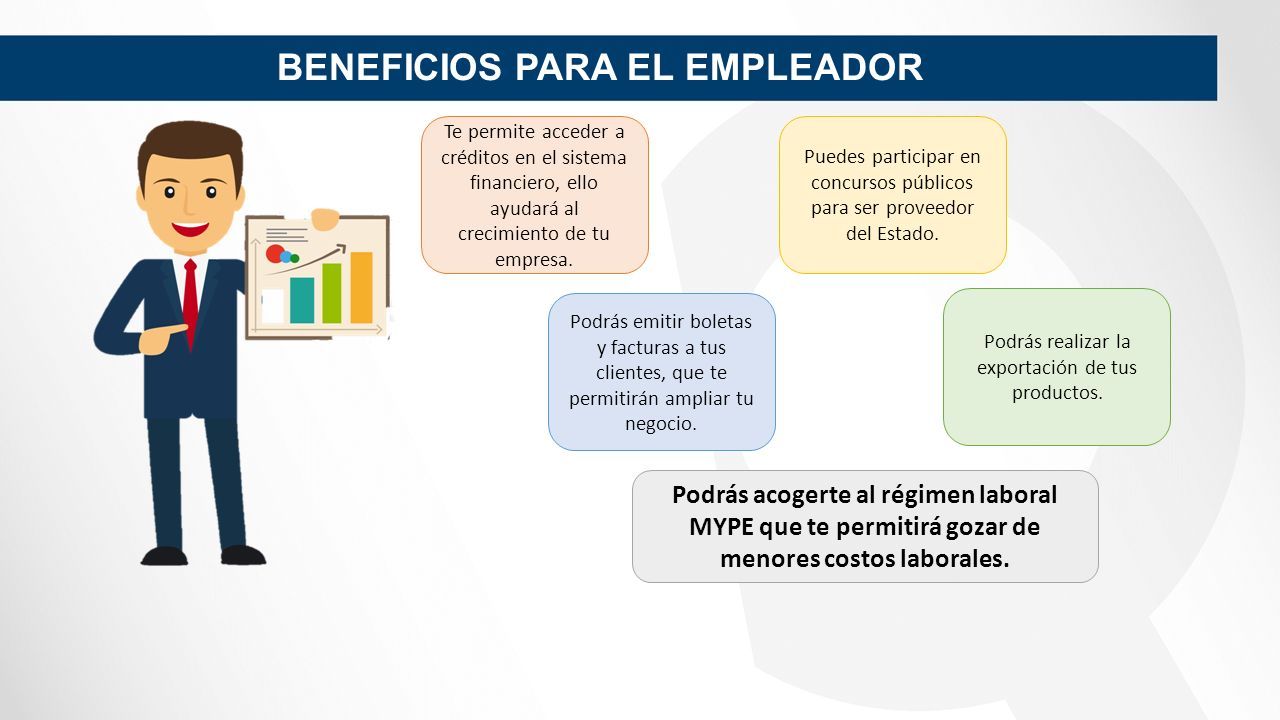 BENEFICIOS PARA EL EMPLEADOR

Te permite acceder a créditos en el sistema financiero, ello ayudará al crecimiento de tu empresa.

Puedes participar en concursos públicos para ser proveedor del Estado.

Podrás emitir boletas y facturas a tus clientes, que te permitirán ampliar tu negocio.

Podrás realizar la exportación de tus productos.

Podrás acogerte al régimen laboral MYPE que te permitirá gozar de menores costos laborales.